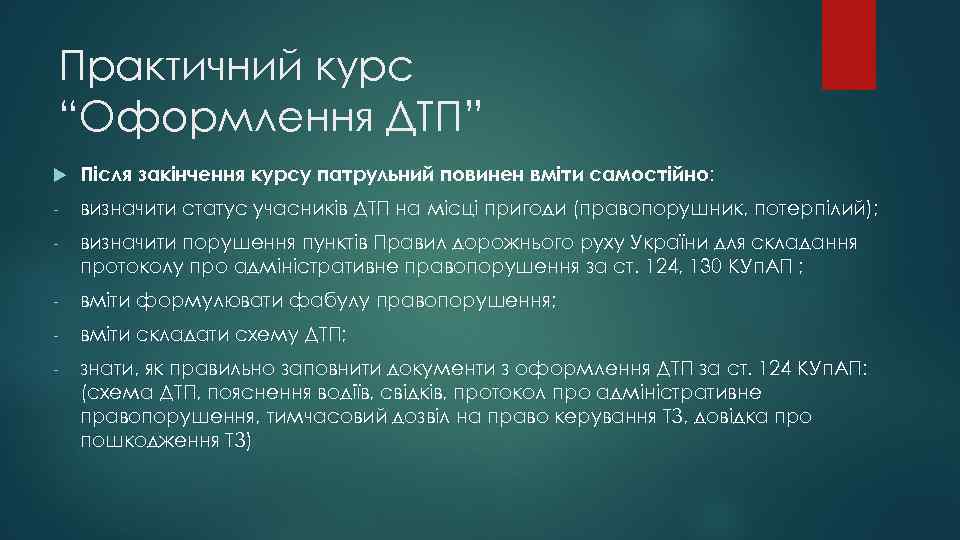 Практичний курс
“Оформлення ДТП”

Після закінчення курсу патрульний повинен вміти самостійно:

- визначити статус учасників ДТП на місці пригоди (правопорушник, потерпілий);

- визначити порушення пунктів Правил дорожнього руху України для складання протоколу про адміністративне правопорушення за ст. 124, 130 КУпАП ;

- вміти формулювати фабулу правопорушення;

- вміти складати схему ДТП;

- знати, як правильно заповнити документи з оформлення ДТП за ст. 124 КУпАП: (схема ДТП, пояснення водіїв, свідків, протокол про адміністративне правопорушення, тимчасовий дозвіл на право керування ТЗ, довідка про пошкодження ТЗ)